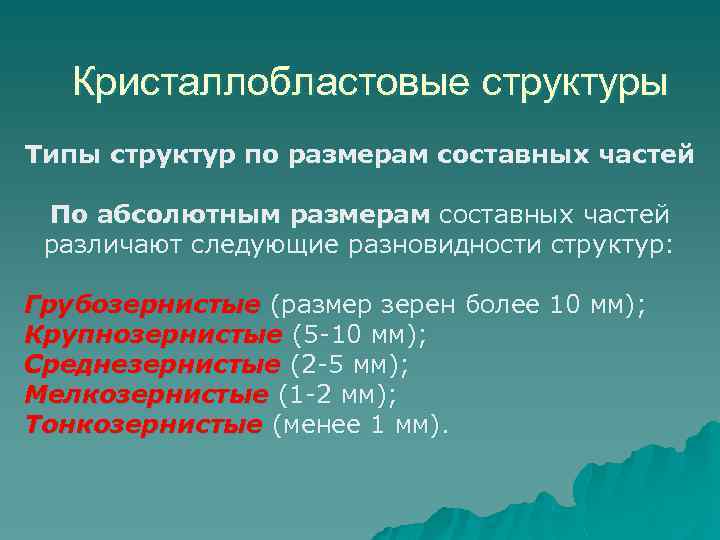 Кристаллобластовые структуры

Типы структур по размерам составных частей

По абсолютным размерам составных частей различают следующие разновидности структур:

Грубозернистые (размер зерен более 10 мм);
Крупнозернистые (5-10 мм);
Среднезернистые (2-5 мм);
Мелкозернистые (1-2 мм);
Тонкозернистые (менее 1 мм).